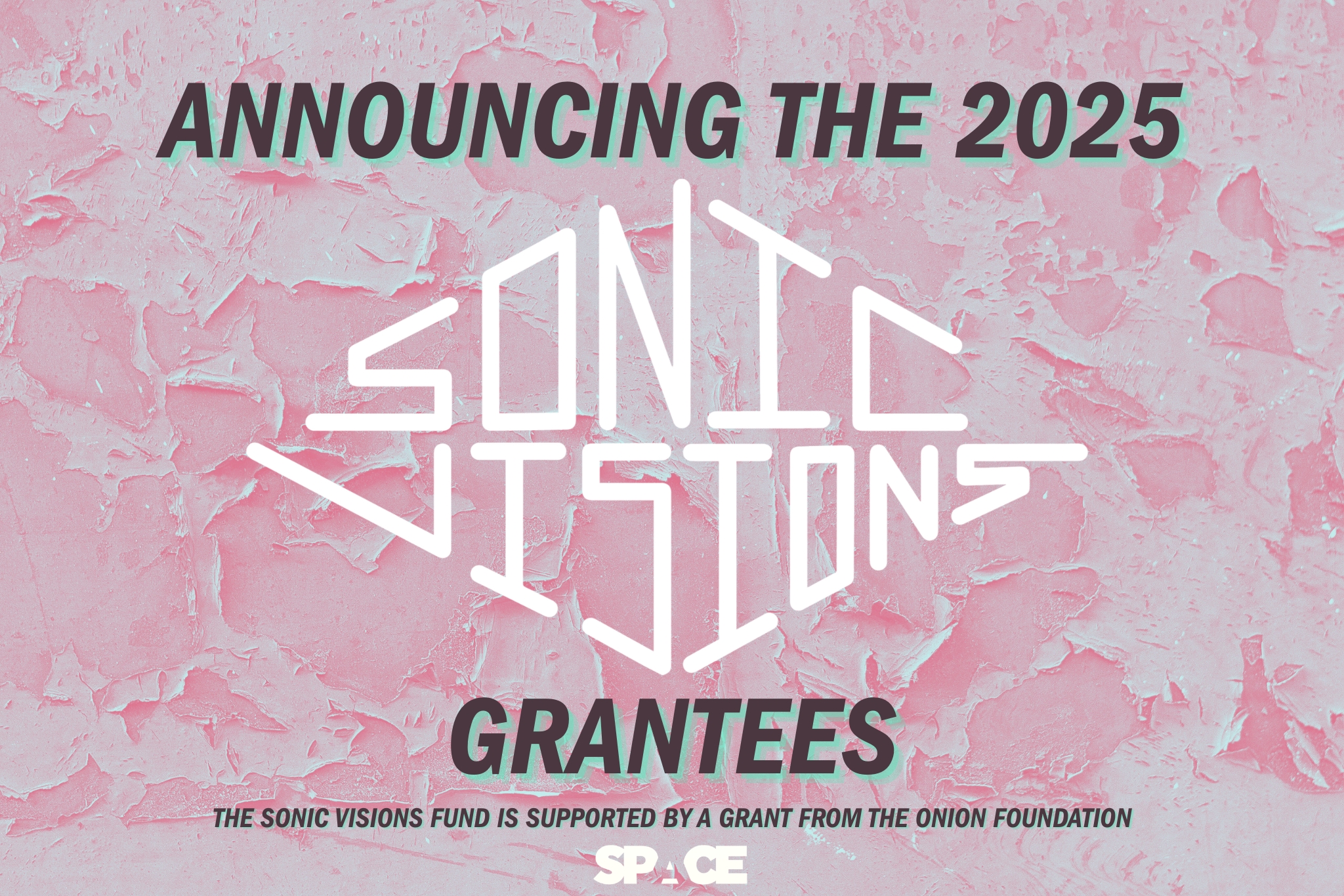 ANNOUNCING THE 2025

SONIC VISIONS

GRANTEES

THE SONIC VISIONS FUND IS SUPPORTED BY A GRANT FROM THE ONION FOUNDATION

SPACE